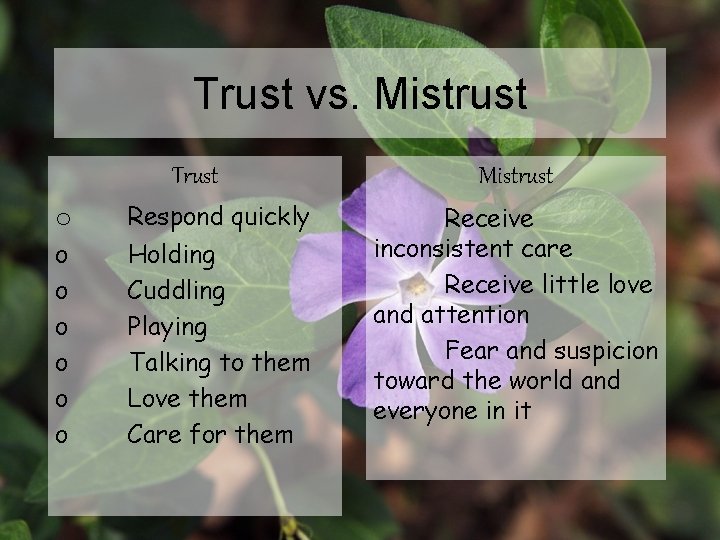 Trust vs. Mistrust

Trust

o Respond quickly
o Holding
o Cuddling
o Playing
o Talking to them
o Love them
o Care for them

Mistrust

Receive inconsistent care

Receive little love and attention

Fear and suspicion toward the world and everyone in it